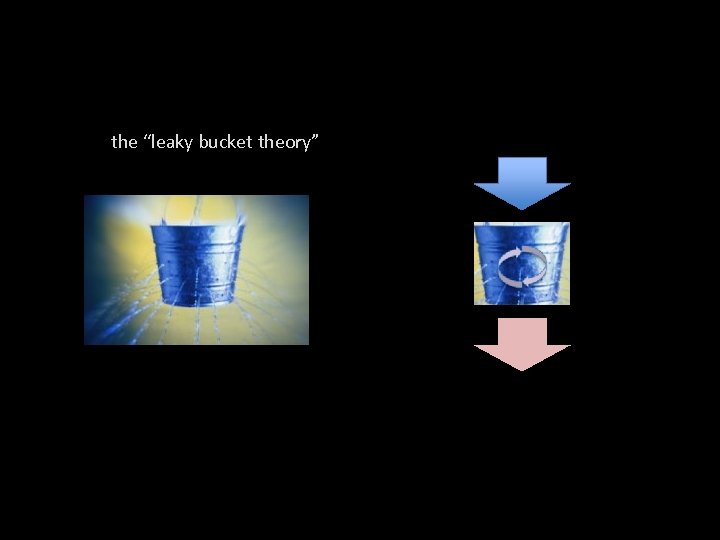 the “leaky bucket theory”